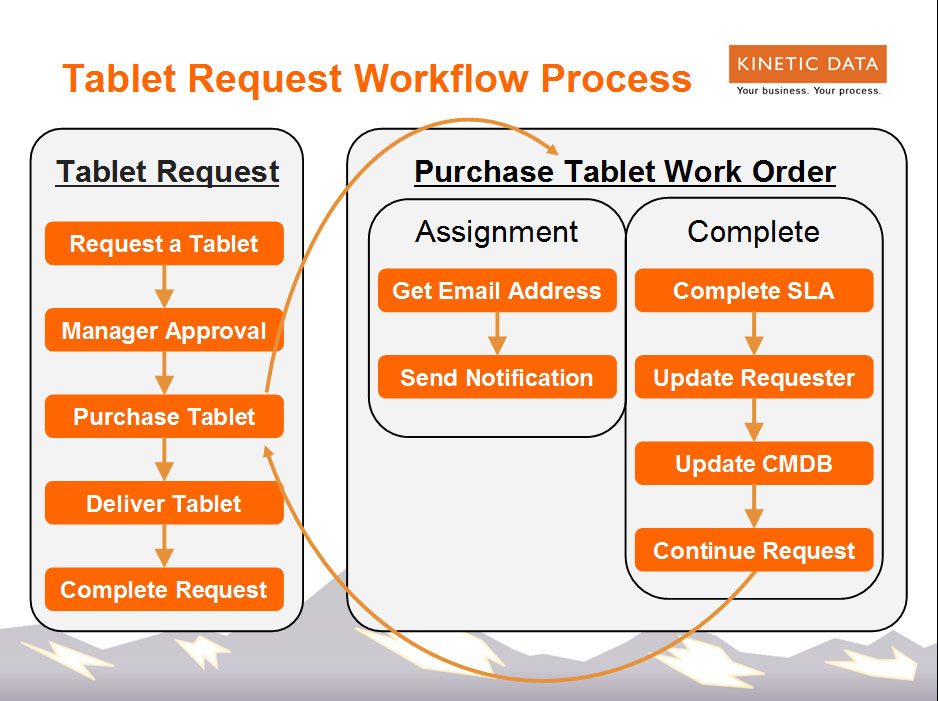 Tablet Request Workflow Process

KINETIC DATA
Your business. Your process.

Tablet Request

Request a Tablet

Manager Approval

Purchase Tablet

Deliver Tablet

Complete Request

Purchase Tablet Work Order

Assignment

Get Email Address

Send Notification

Complete

Complete SLA

Update Requester

Update CMDB

Continue Request